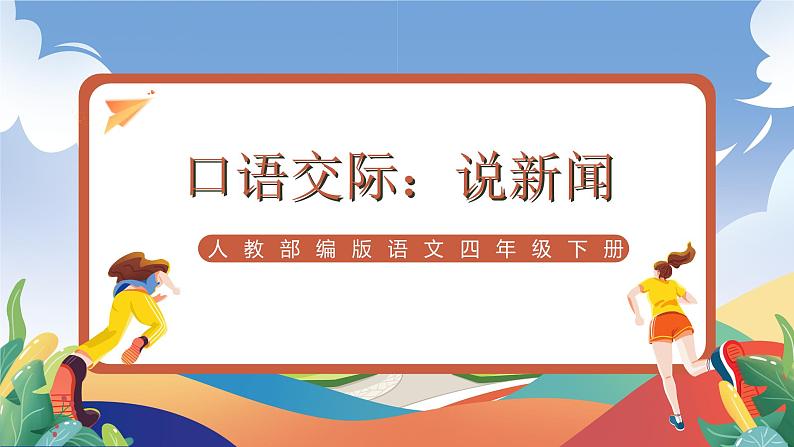 口语交际：说新闻

人教部编版语文四年级下册